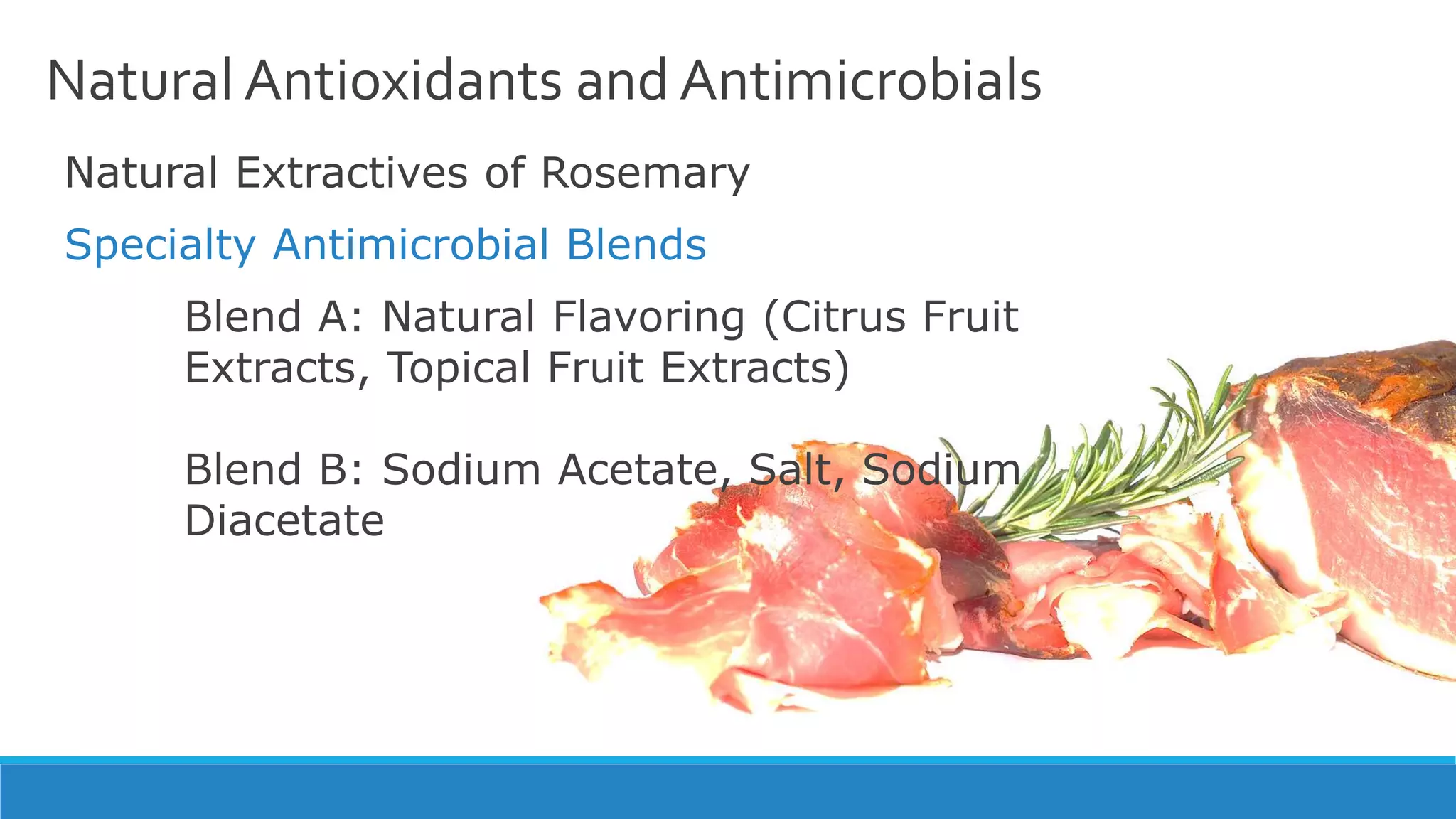 Natural Antioxidants and Antimicrobials

Natural Extractives of Rosemary

Specialty Antimicrobial Blends

Blend A: Natural Flavoring (Citrus Fruit Extracts, Topical Fruit Extracts)

Blend B: Sodium Acetate, Salt, Sodium Diacetate